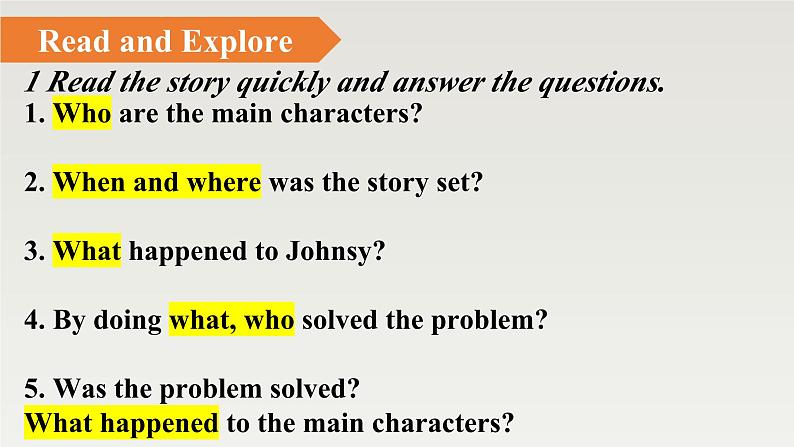 Read and Explore

1 Read the story quickly and answer the questions.

1. Who are the main characters?

2. When and where was the story set?

3. What happened to Johnsy?

4. By doing what, who solved the problem?

5. Was the problem solved?
What happened to the main characters?